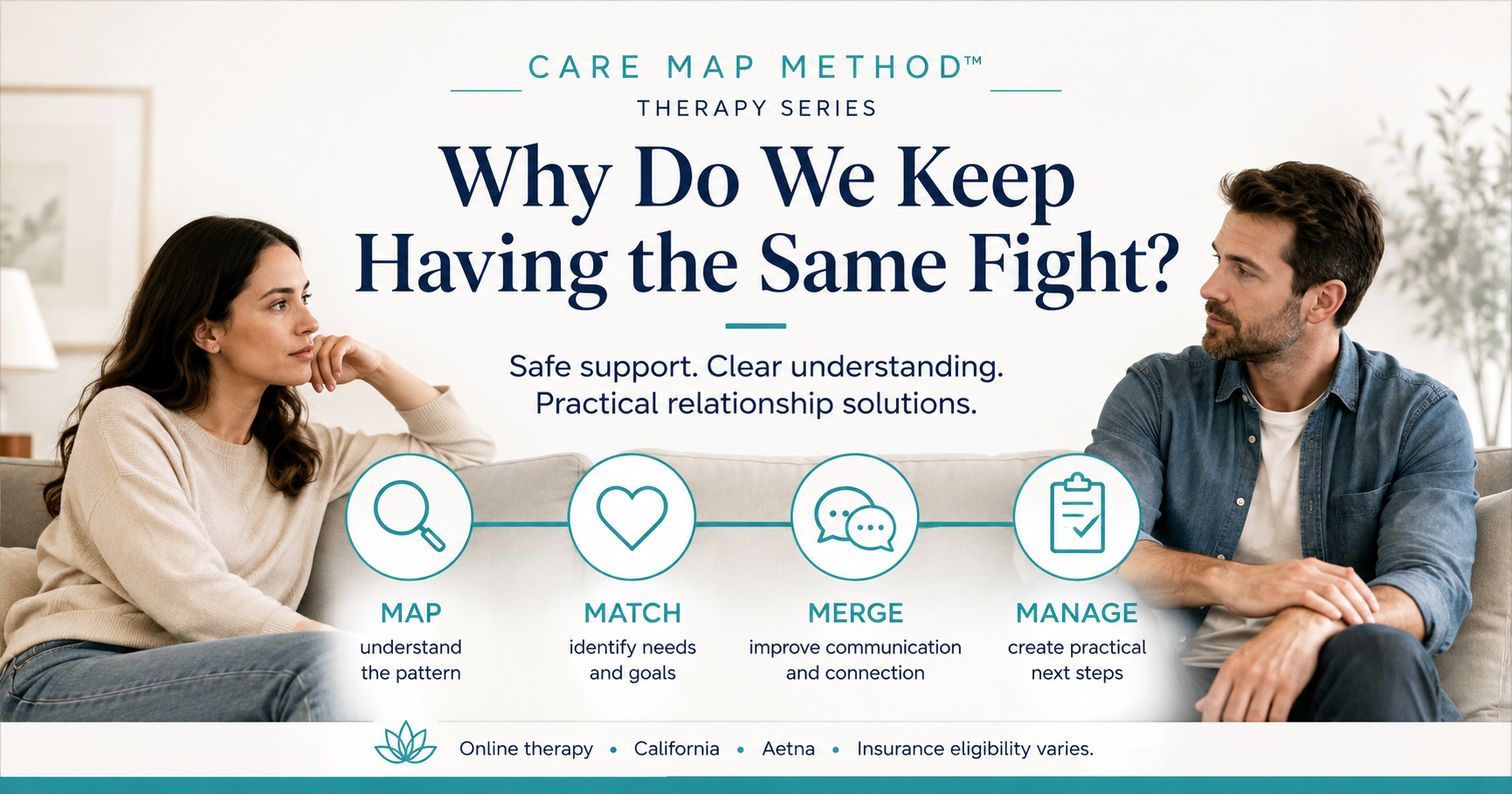 CARE MAP METHOD™
THERAPY SERIES

Why Do We Keep Having the Same Fight?

Safe support. Clear understanding.
Practical relationship solutions.

MAP
understand the pattern

MATCH
identify needs and goals

MERGE
improve communication and connection

MANAGE
create practical next steps

Online therapy • California • Aetna • Insurance eligibility varies.